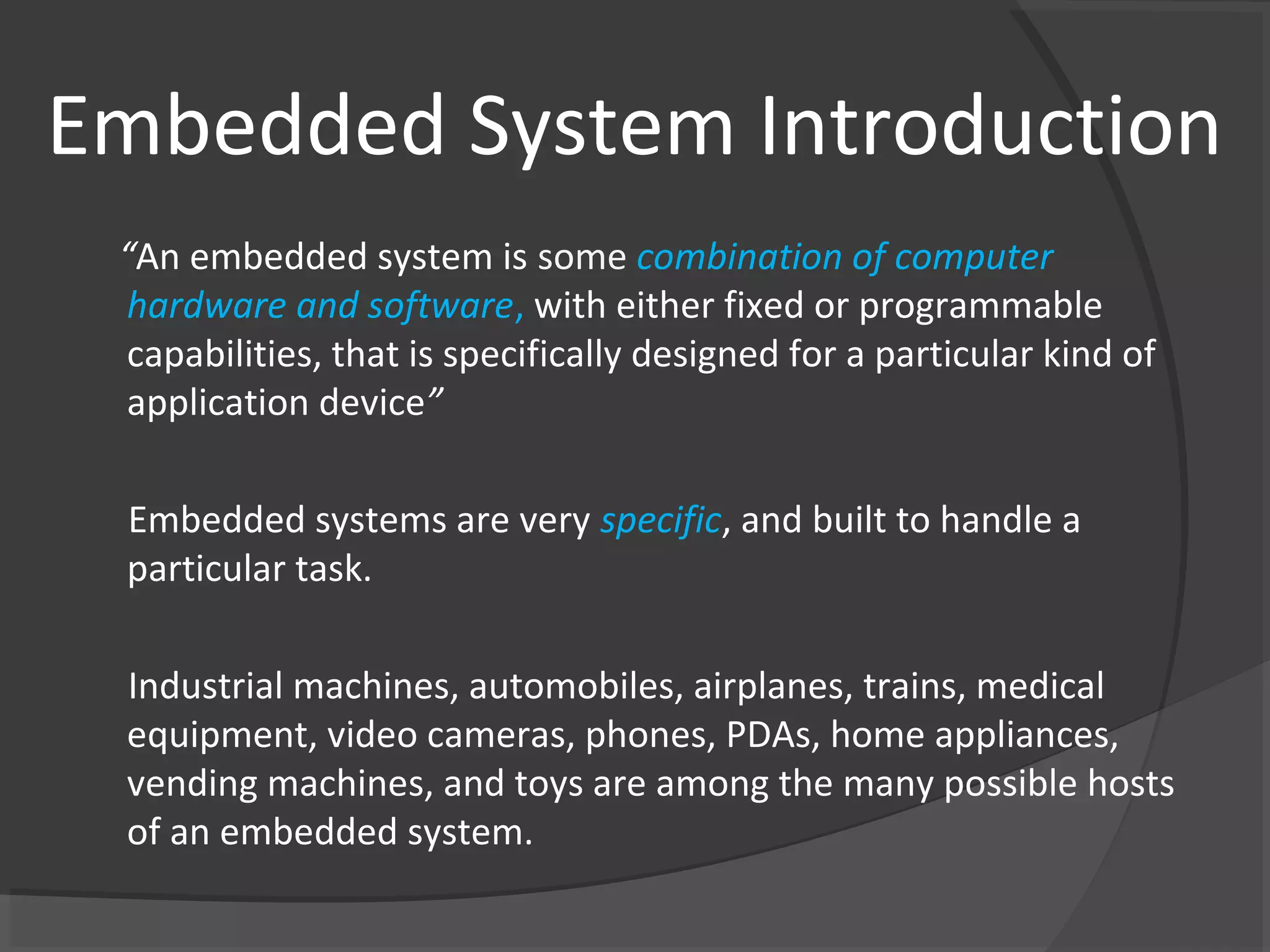 Embedded System Introduction

“An embedded system is some combination of computer hardware and software, with either fixed or programmable capabilities, that is specifically designed for a particular kind of application device”

Embedded systems are very specific, and built to handle a particular task.

Industrial machines, automobiles, airplanes, trains, medical equipment, video cameras, phones, PDAs, home appliances, vending machines, and toys are among the many possible hosts of an embedded system.